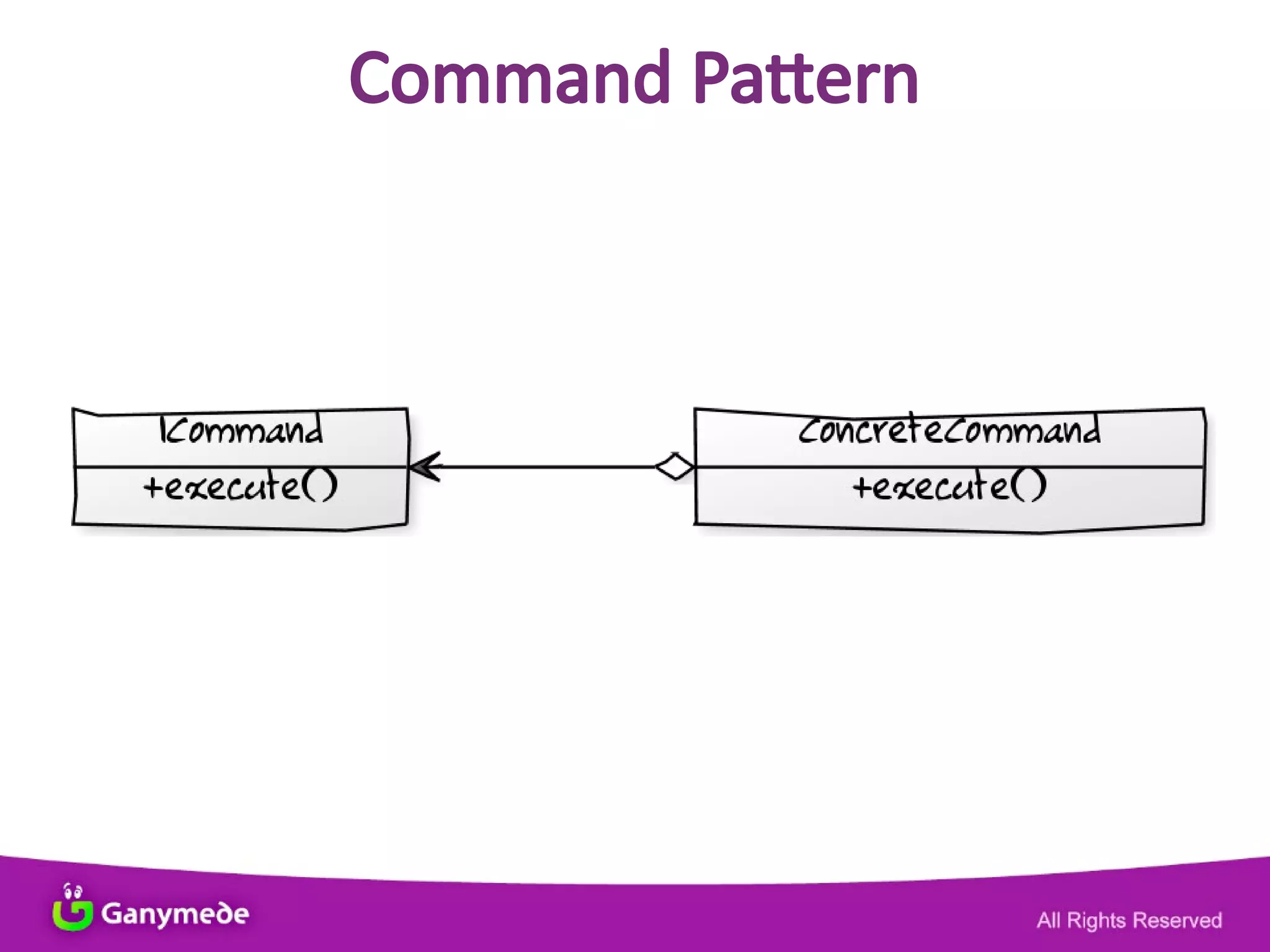 Command Pattern

ICommand

+execute()

ConcreteCommand

+execute()

Ganymede

All Rights Reserved